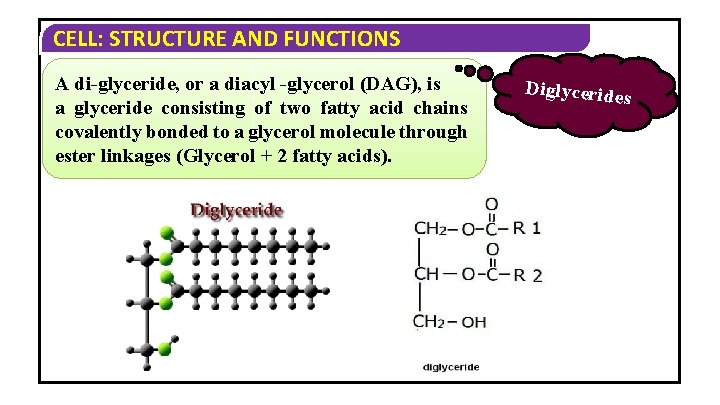 CELL: STRUCTURE AND FUNCTIONS

A di-glyceride, or a diacyl -glycerol (DAG), is a glyceride consisting of two fatty acid chains covalently bonded to a glycerol molecule through ester linkages (Glycerol + 2 fatty acids).

Diglycerides

Diglyceride

$CH_2-O-\overset{O}{\overset{\|}{C}}-R\ 1$
$CH-O-\overset{O}{\overset{\|}{C}}-R\ 2$
$CH_2-OH$

diglyceride